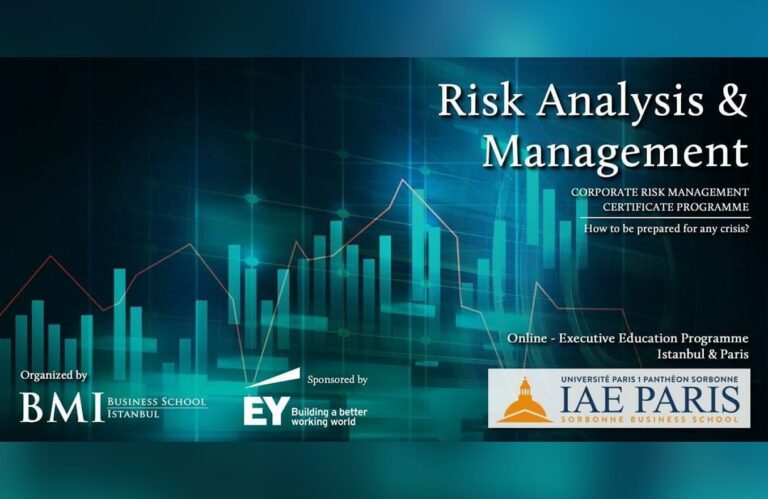 Risk Analysis & Management

CORPORATE RISK MANAGEMENT CERTIFICATE PROGRAMME

How to be prepared for any crisis?

Online - Executive Education Programme
Istanbul & Paris

Organized by
BMI BUSINESS SCHOOL ISTANBUL

Sponsored by
EY Building a better working world

UNIVERSITÉ PARIS 1 PANTHÉON SORBONNE
IAE PARIS
SORBONNE BUSINESS SCHOOL